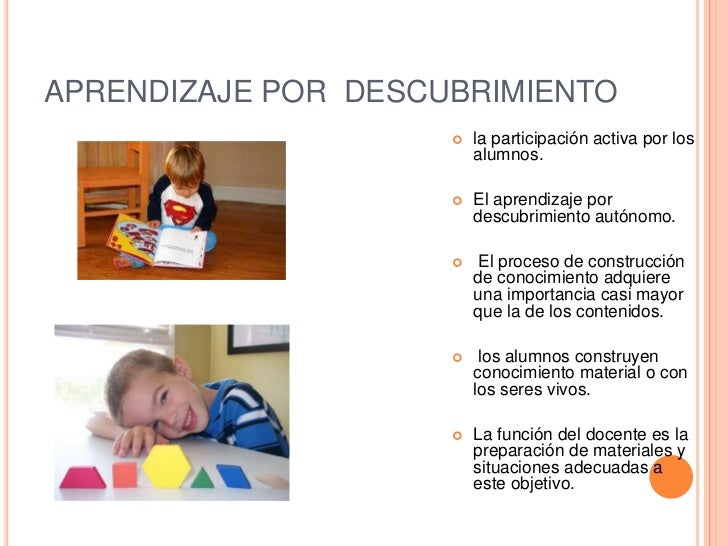 APRENDIZAJE POR DESCUBRIMIENTO

la participación activa por los alumnos.

El aprendizaje por descubrimiento autónomo.

El proceso de construcción de conocimiento adquiere una importancia casi mayor que la de los contenidos.

los alumnos construyen conocimiento material o con los seres vivos.

La función del docente es la preparación de materiales y situaciones adecuadas a este objetivo.